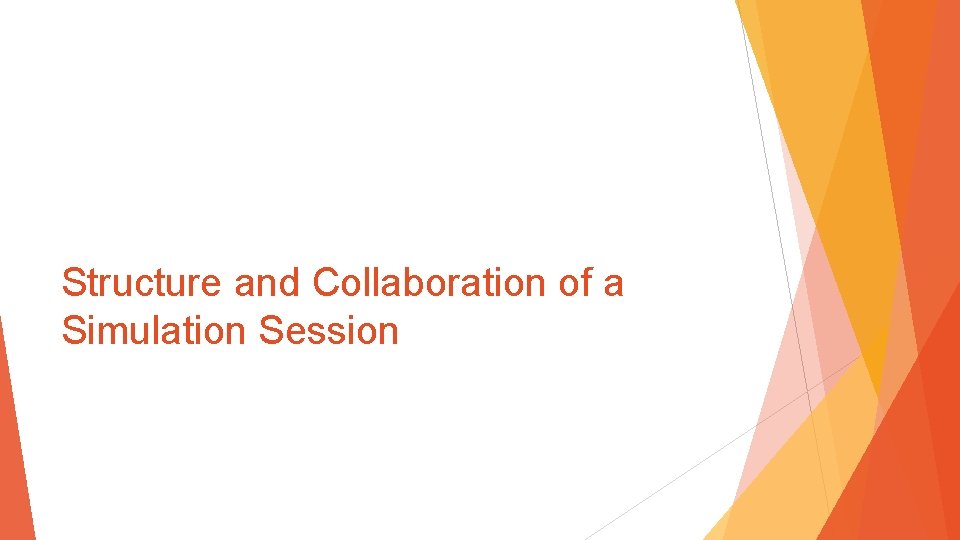 Structure and Collaboration of a Simulation Session